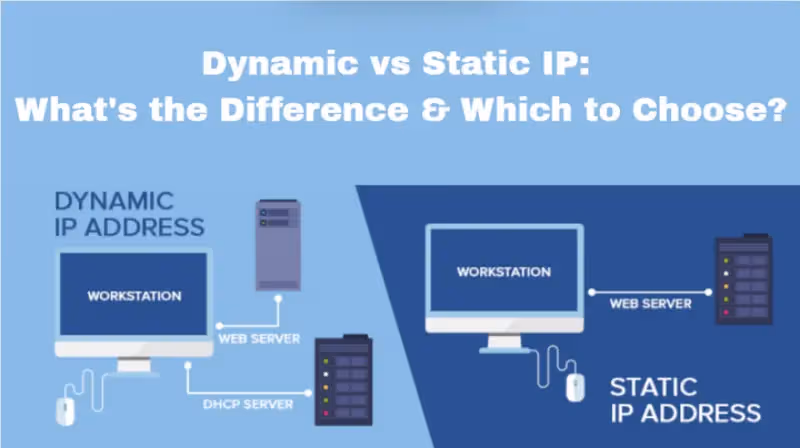 Dynamic vs Static IP:
What's the Difference & Which to Choose?

DYNAMIC
IP ADDRESS

WORKSTATION

WEB SERVER

DHCP SERVER

WORKSTATION

WEB SERVER

STATIC
IP ADDRESS